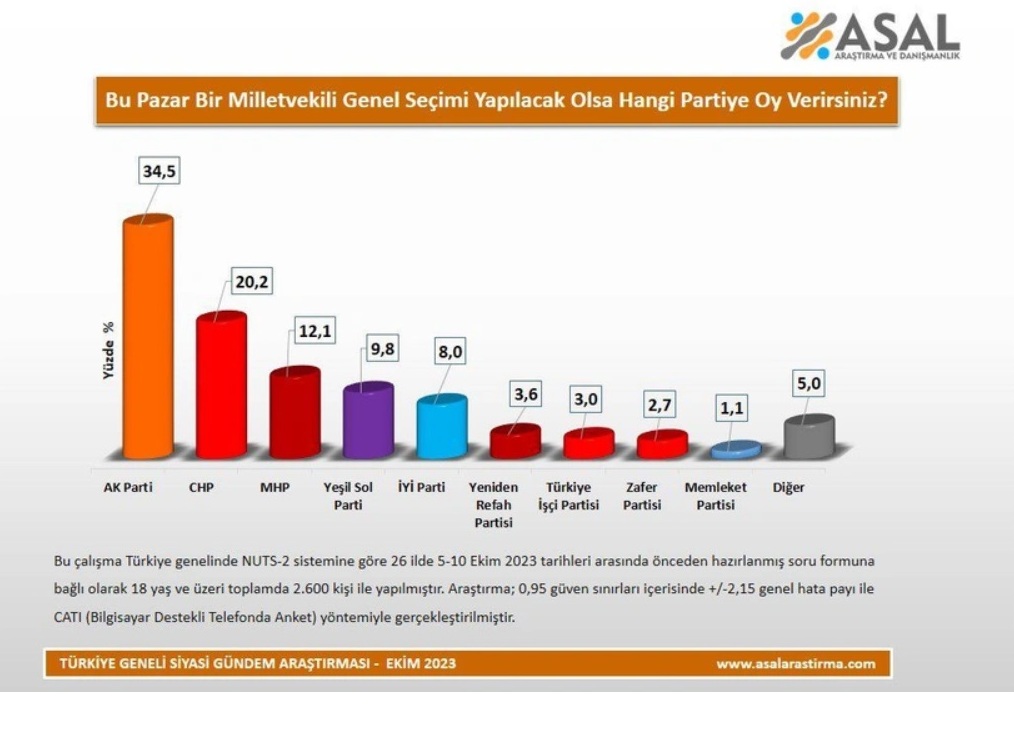 ASAL
ARAŞTIRMA VE DANIŞMANLIK

Bu Pazar Bir Milletvekili Genel Seçimi Yapılacak Olsa Hangi Partiye Oy Verirsiniz?

Yüzde %

34,5
20,2
12,1
9,8
8,0
3,6
3,0
2,7
1,1
5,0

AK Parti
CHP
MHP
Yeşil Sol Parti
İYİ Parti
Yeniden Refah Partisi
Türkiye İşçi Partisi
Zafer Partisi
Memleket Partisi
Diğer

Bu çalışma Türkiye genelinde NUTS-2 sistemine göre 26 ilde 5-10 Ekim 2023 tarihleri arasında önceden hazırlanmış soru formuna bağlı olarak 18 yaş ve üzeri toplamda 2.600 kişi ile yapılmıştır. Araştırma; 0,95 güven sınırları içerisinde +/-2,15 genel hata payı ile CATI (Bilgisayar Destekli Telefonda Anket) yöntemiyle gerçekleştirilmiştir.

TÜRKİYE GENELİ SİYASİ GÜNDEM ARAŞTIRMASI - EKİM 2023
www.asalarastirma.com